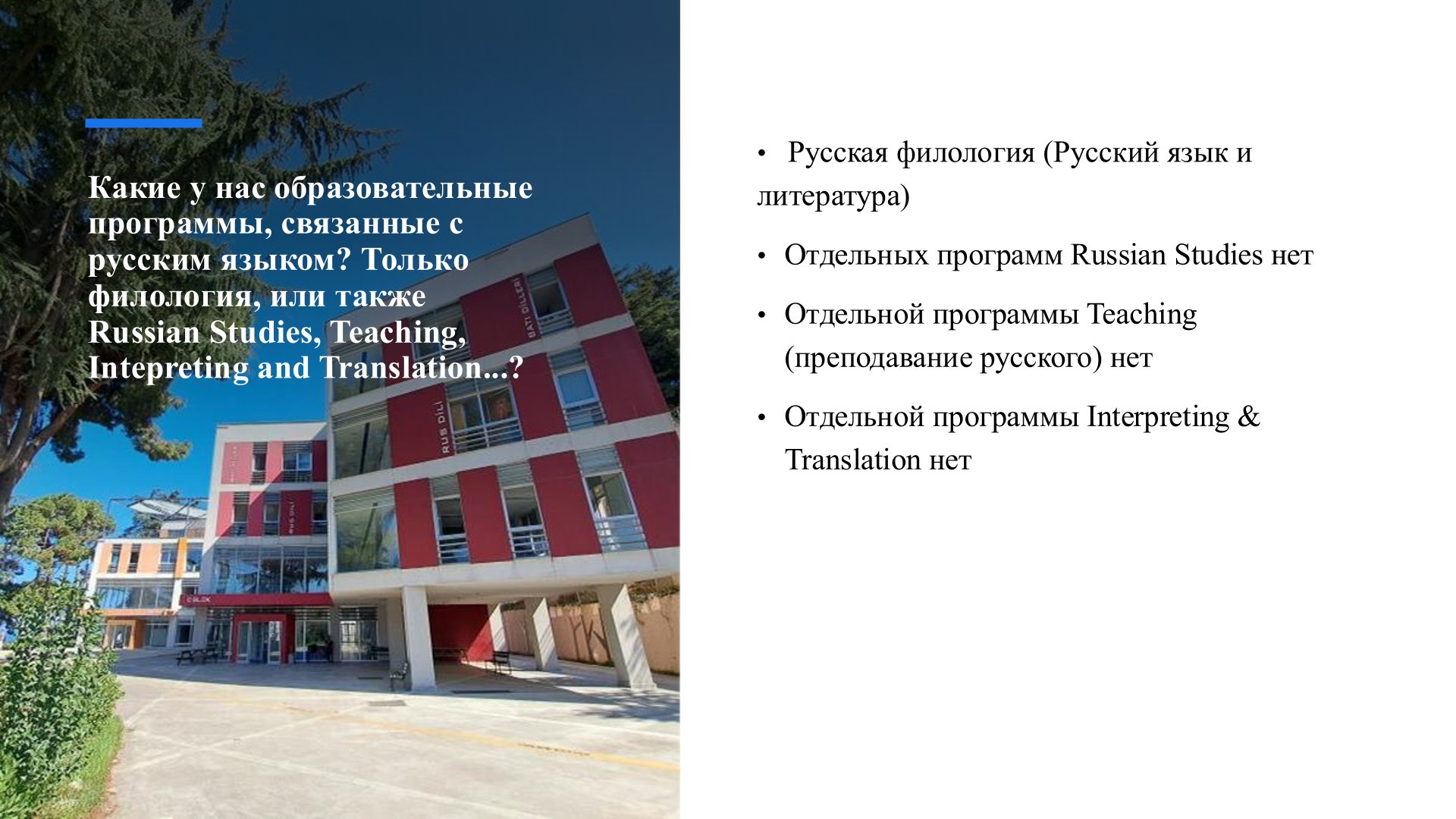 Какие у нас образовательные программы, связанные с русским языком? Только филология, или также Russian Studies, Teaching, Intepreting and Translation...?

BATI DİLLERİ

RUS DİLİ

RUS DİLİ

C BLOK

• Русская филология (Русский язык и литература)

• Отдельных программ Russian Studies нет

• Отдельной программы Teaching (преподавание русского) нет

• Отдельной программы Interpreting & Translation нет